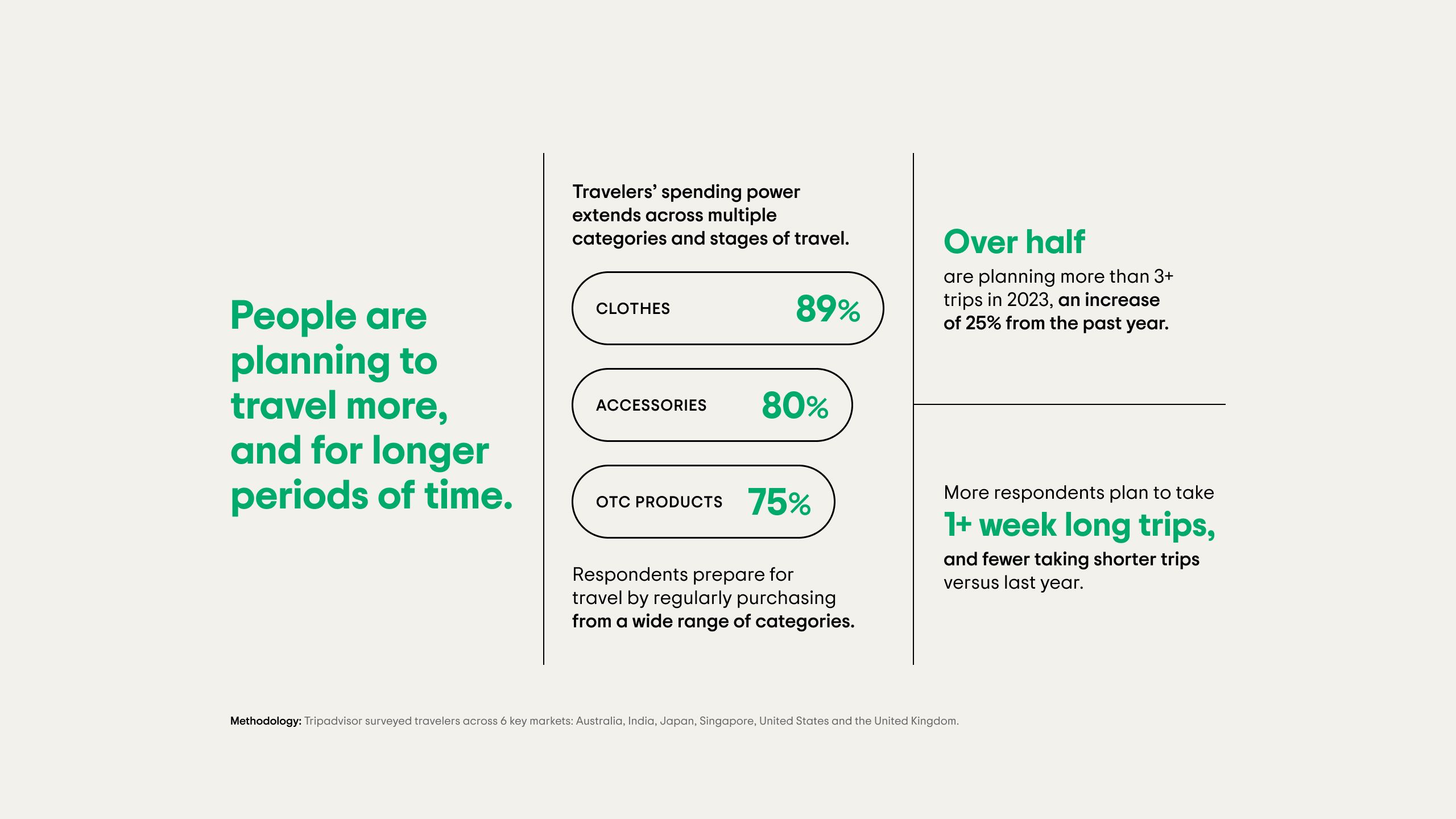 People are planning to travel more, and for longer periods of time.

Travelers' spending power extends across multiple categories and stages of travel.

CLOTHES 89%

ACCESSORIES 80%

OTC PRODUCTS 75%

Respondents prepare for travel by regularly purchasing from a wide range of categories.

Over half
are planning more than 3+ trips in 2023, an increase of 25% from the past year.

More respondents plan to take
1+ week long trips,
and fewer taking shorter trips versus last year.

Methodology: Tripadvisor surveyed travelers across 6 key markets: Australia, India, Japan, Singapore, United States and the United Kingdom.